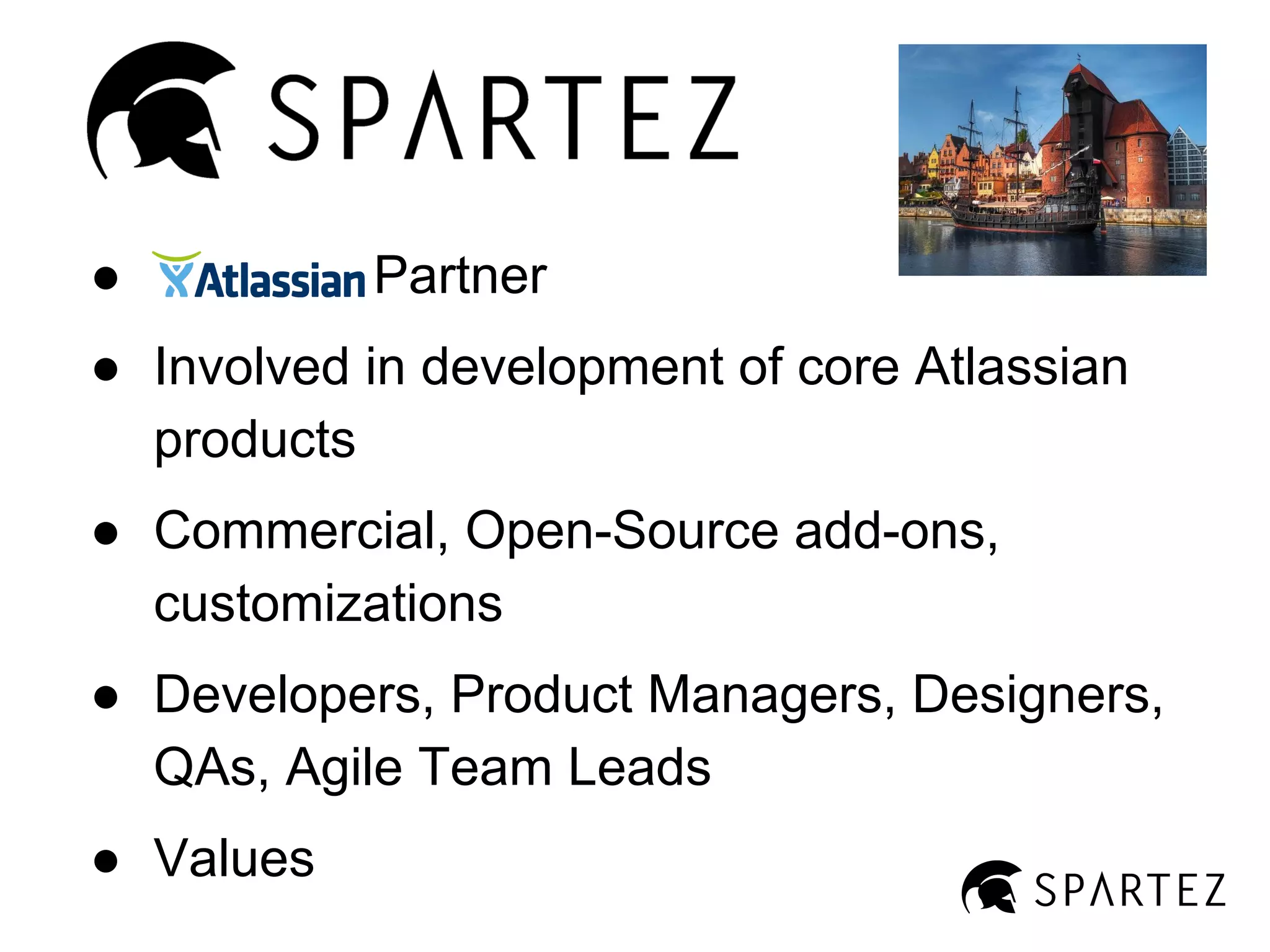 SPARTEZ

- Atlassian Partner
- Involved in development of core Atlassian products
- Commercial, Open-Source add-ons, customizations
- Developers, Product Managers, Designers, QAs, Agile Team Leads
- Values

SPARTEZ